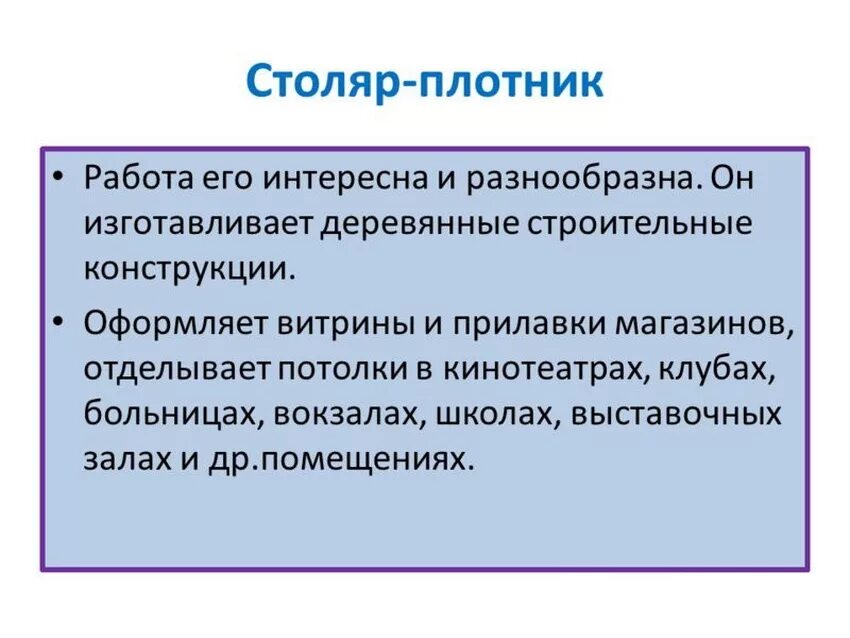 Столяр-плотник

• Работа его интересна и разнообразна. Он изготавливает деревянные строительные конструкции.

• Оформляет витрины и прилавки магазинов, отделывает потолки в кинотеатрах, клубах, больницах, вокзалах, школах, выставочных залах и др.помещениях.